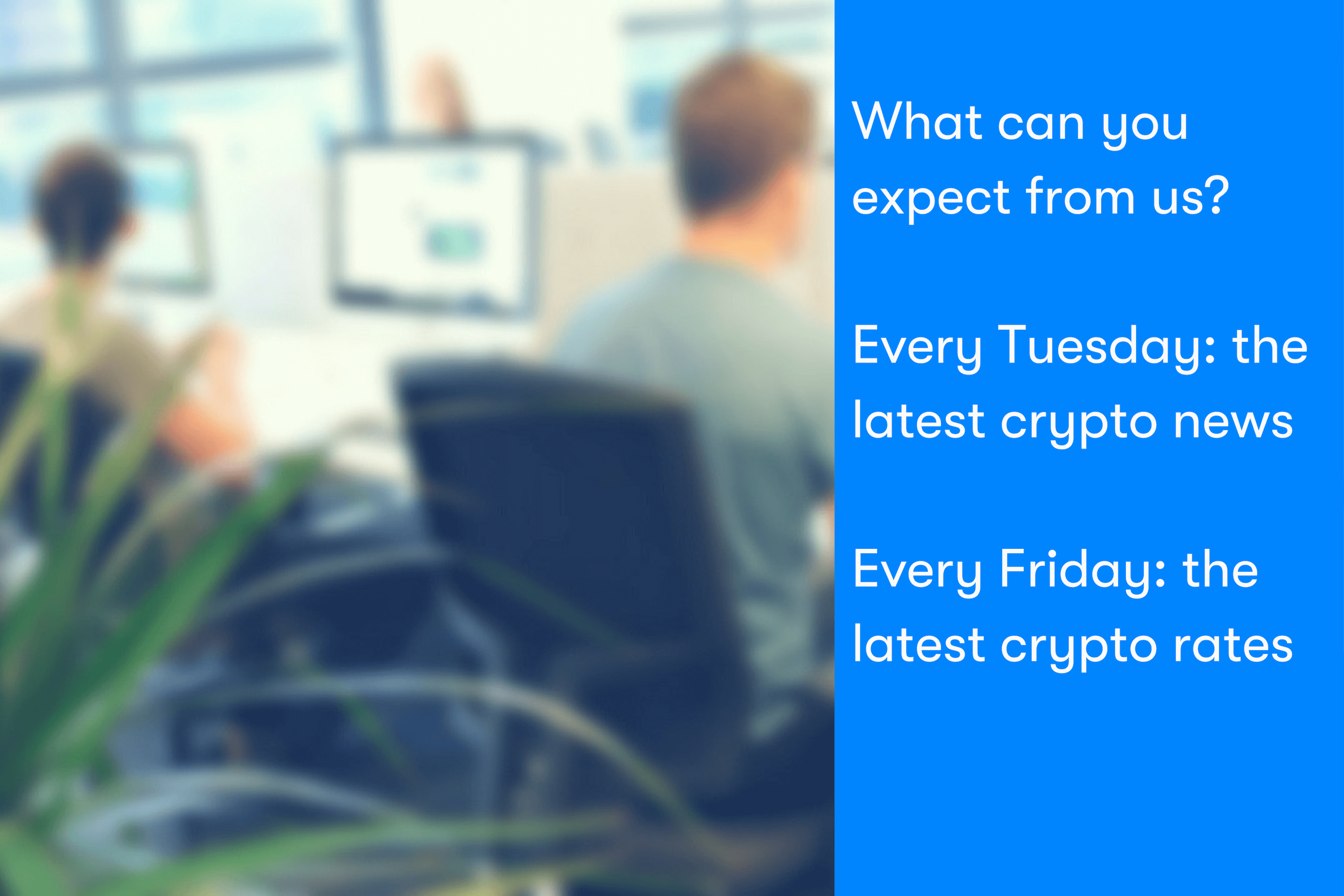 What can you expect from us?

Every Tuesday: the latest crypto news

Every Friday: the latest crypto rates